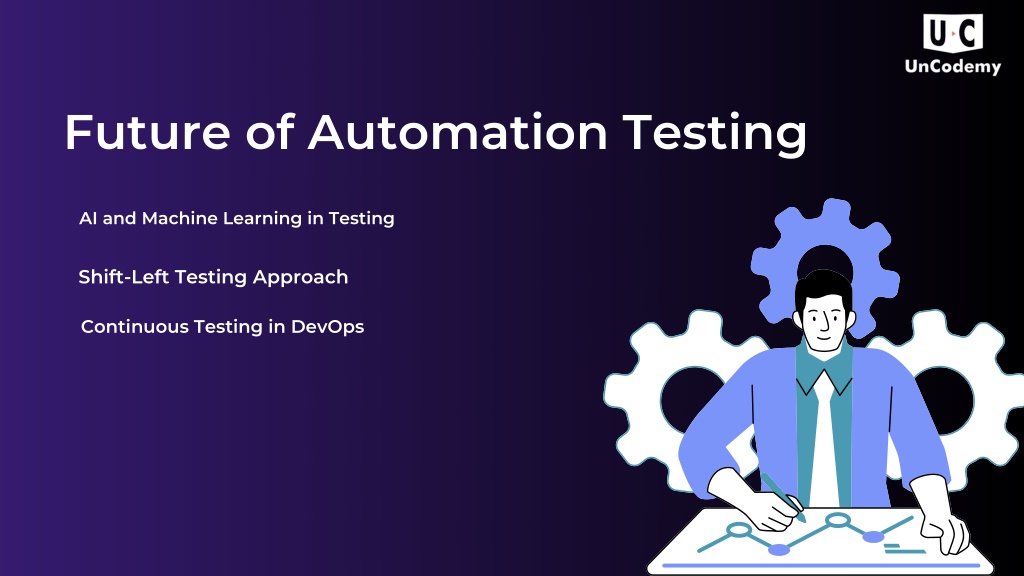 U C
UnCodemy

Future of Automation Testing

AI and Machine Learning in Testing

Shift-Left Testing Approach

Continuous Testing in DevOps